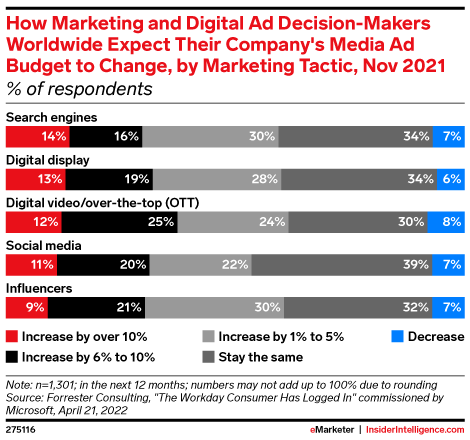 How Marketing and Digital Ad Decision-Makers Worldwide Expect Their Company's Media Ad Budget to Change, by Marketing Tactic, Nov 2021
% of respondents

Search engines
14% 16% 30% 34% 7%

Digital display
13% 19% 28% 34% 6%

Digital video/over-the-top (OTT)
12% 25% 24% 30% 8%

Social media
11% 20% 22% 39% 7%

Influencers
9% 21% 30% 32% 7%

Increase by over 10%
Increase by 6% to 10%
Increase by 1% to 5%
Stay the same
Decrease

Note: n=1,301; in the next 12 months; numbers may not add up to 100% due to rounding
Source: Forrester Consulting, "The Workday Consumer Has Logged In" commissioned by Microsoft, April 21, 2022

275116

eMarketer | InsiderIntelligence.com